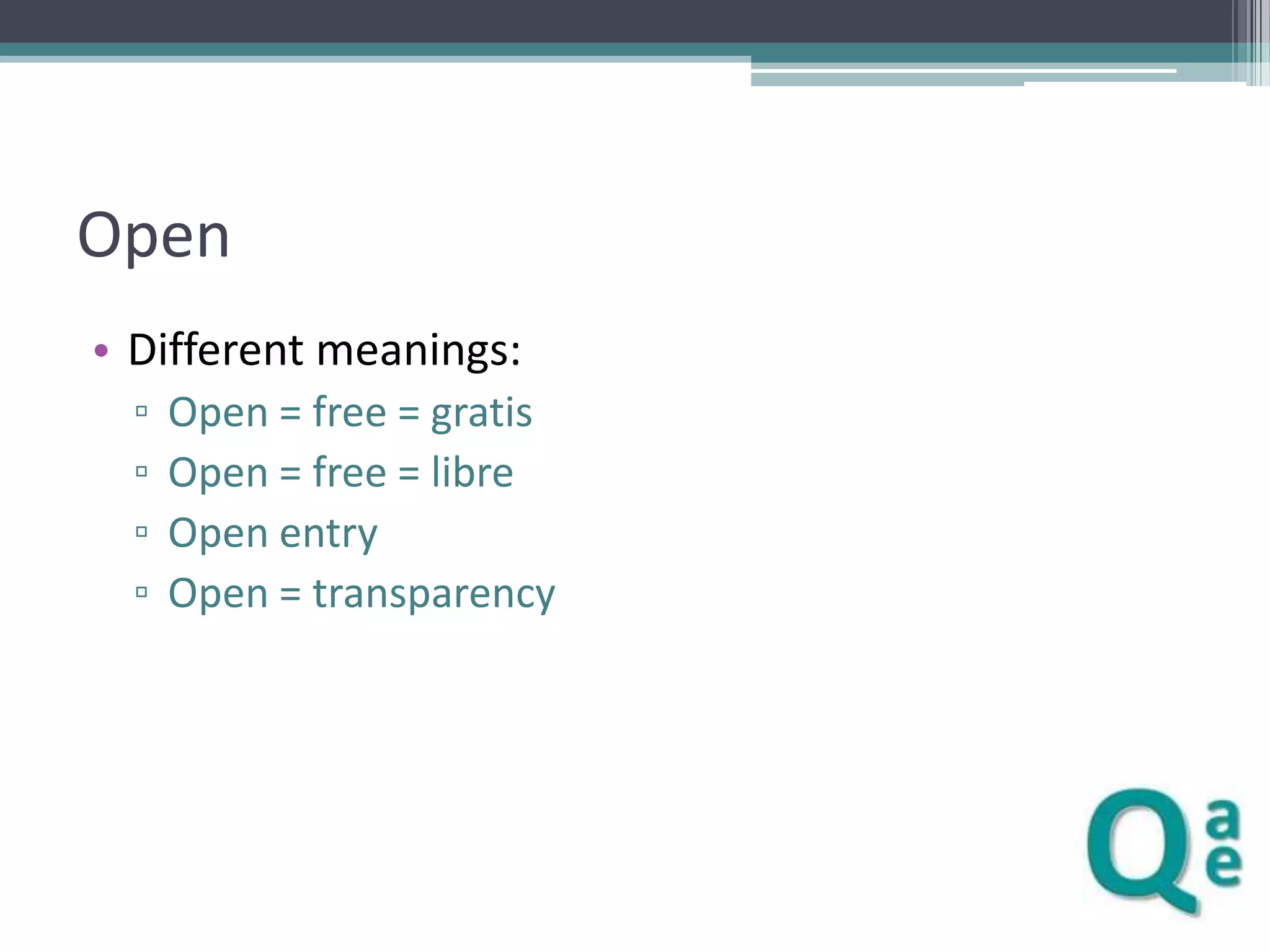 Open

• Different meanings:
 ▫ Open = free = gratis
 ▫ Open = free = libre
 ▫ Open entry
 ▫ Open = transparency

Q a e